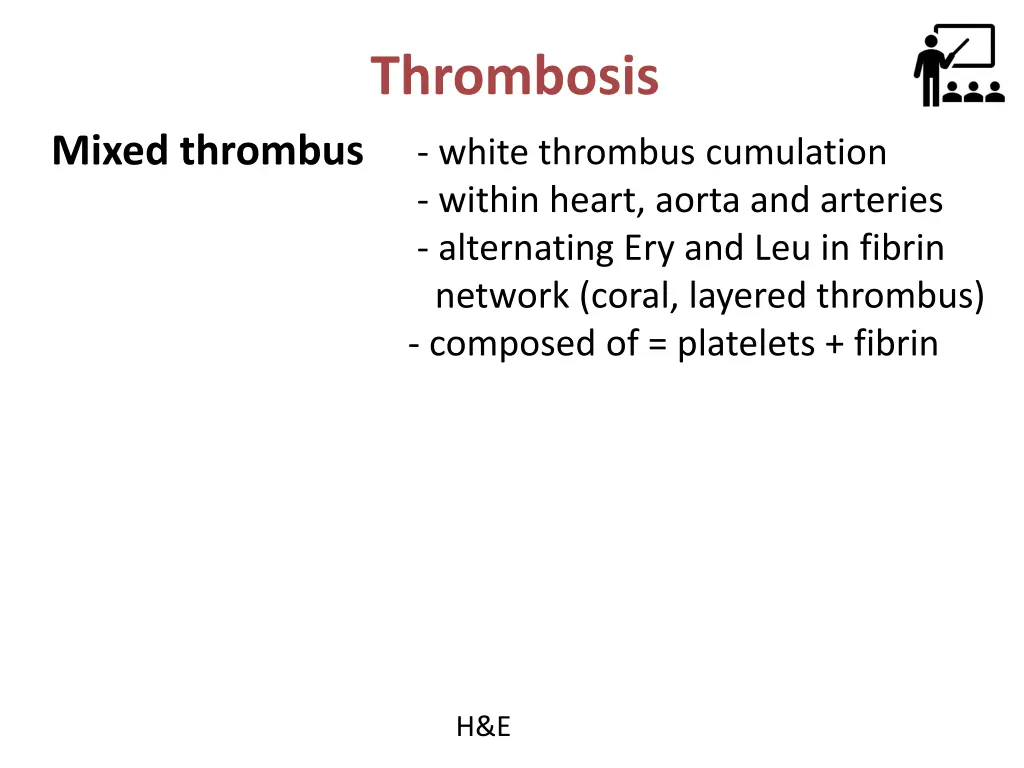 Thrombosis

Mixed thrombus

- white thrombus cumulation
- within heart, aorta and arteries
- alternating Ery and Leu in fibrin network (coral, layered thrombus)
- composed of = platelets + fibrin

H&E